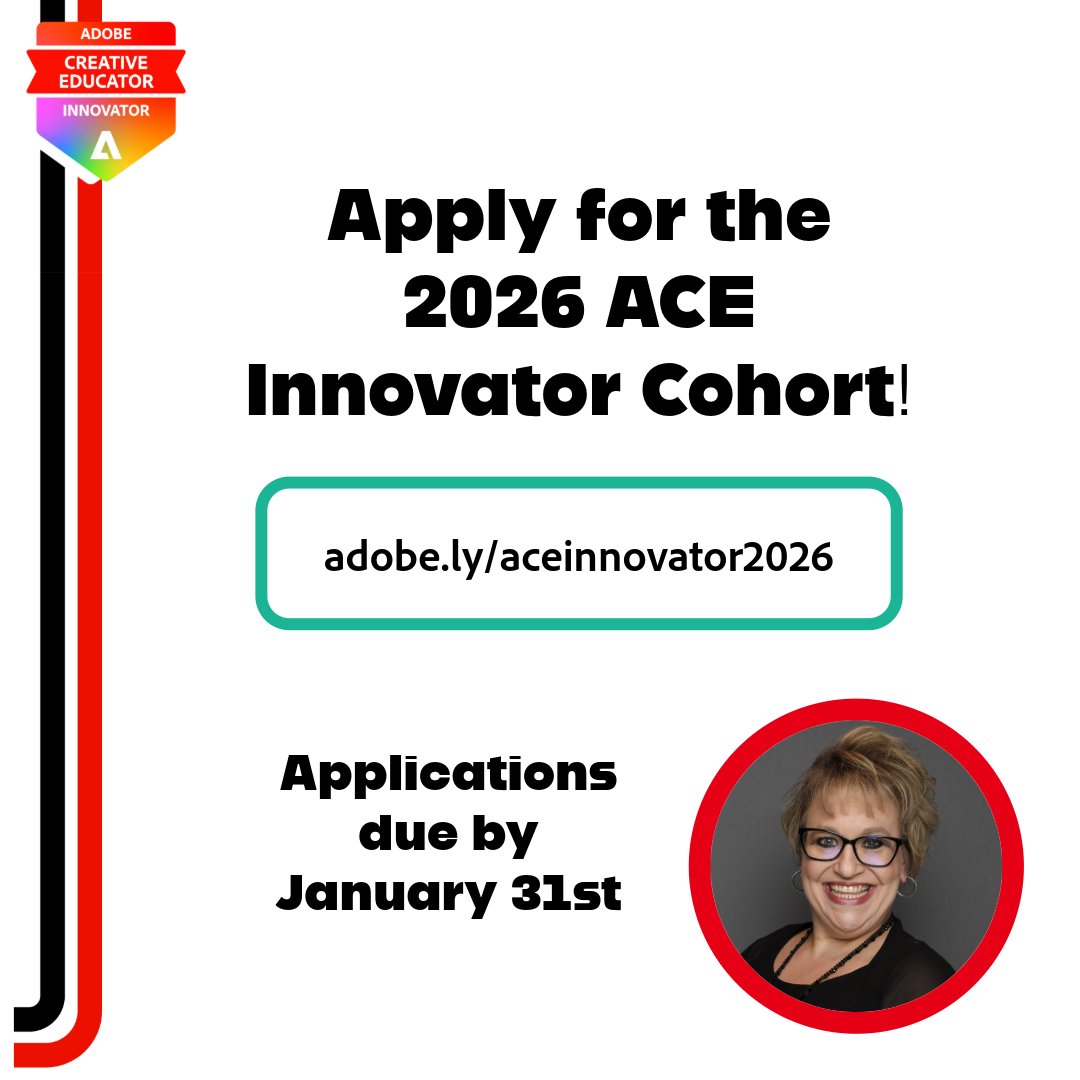 ADOBE
CREATIVE EDUCATOR
INNOVATOR

Apply for the 2026 ACE Innovator Cohort!

adobe.ly/aceinnovator2026

Applications due by January 31st